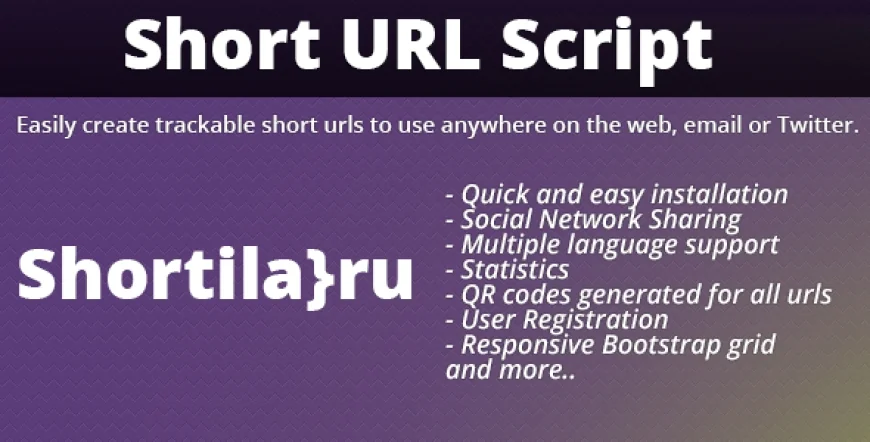 Short URL Script

Easily create trackable short urls to use anywhere on the web, email or Twitter.

Shortila}ru

- Quick and easy installation
- Social Network Sharing
- Multiple language support
- Statistics
- QR codes generated for all urls
- User Registration
- Responsive Bootstrap grid
and more..